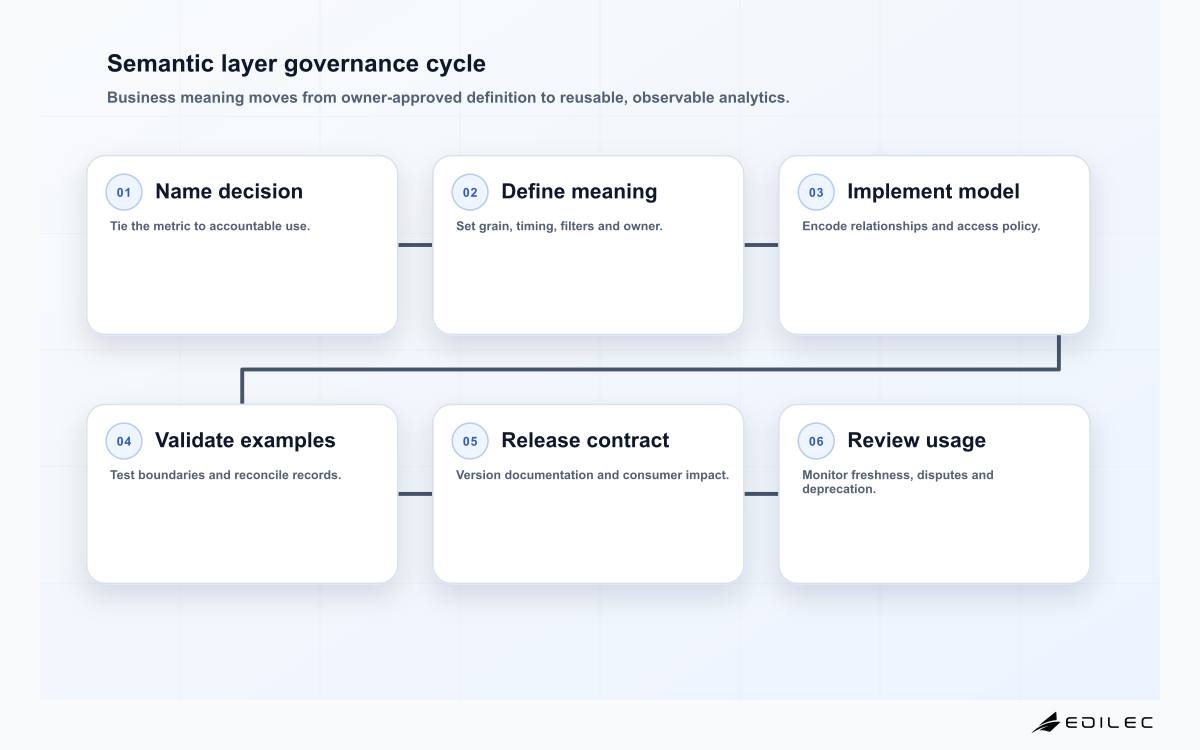 Semantic layer governance cycle

Business meaning moves from owner-approved definition to reusable, observable analytics.

01 Name decision

Tie the metric to accountable use.

02 Define meaning

Set grain, timing, filters and owner.

03 Implement model

Encode relationships and access policy.

04 Validate examples

Test boundaries and reconcile records.

05 Release contract

Version documentation and consumer impact.

06 Review usage

Monitor freshness, disputes and deprecation.

EDILEC